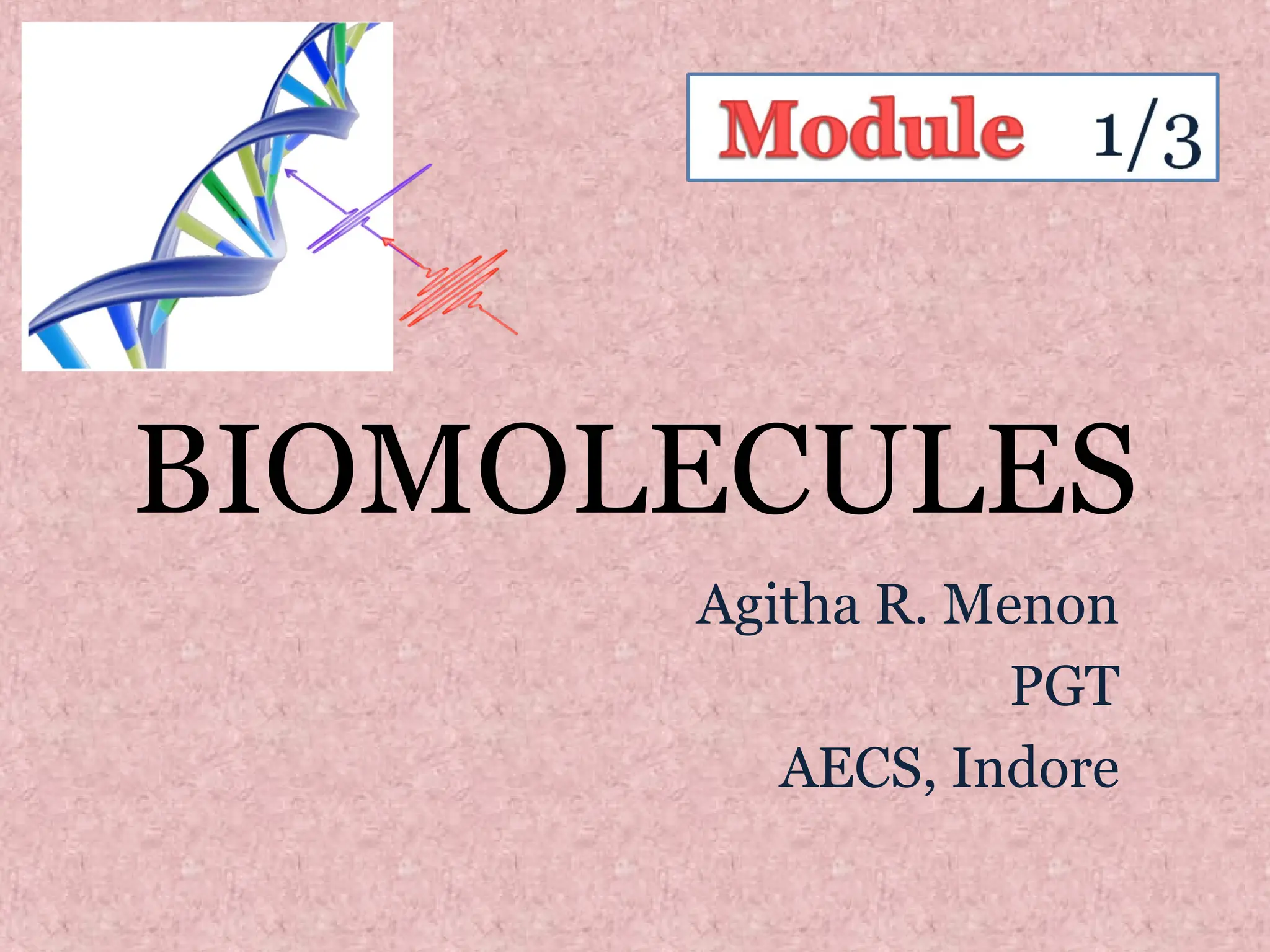 Module 1/3

BIOMOLECULES

Agitha R. Menon
PGT
AECS, Indore